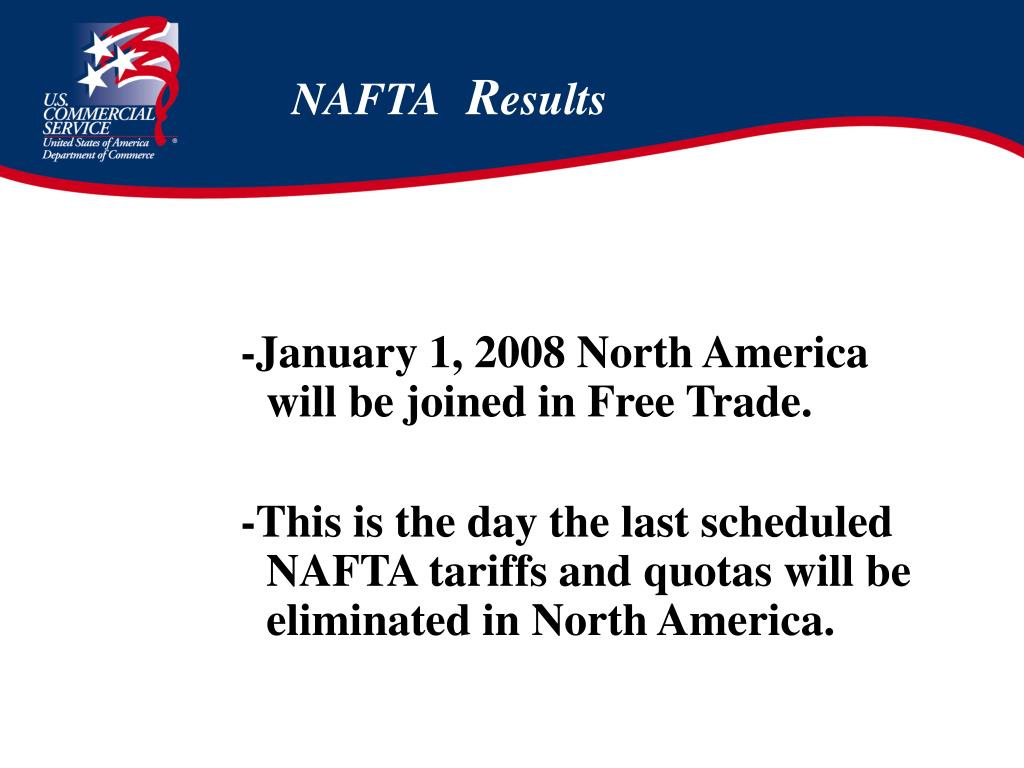 U.S. COMMERCIAL SERVICE
United States of America
Department of Commerce

NAFTA Results

-January 1, 2008 North America will be joined in Free Trade.

-This is the day the last scheduled NAFTA tariffs and quotas will be eliminated in North America.